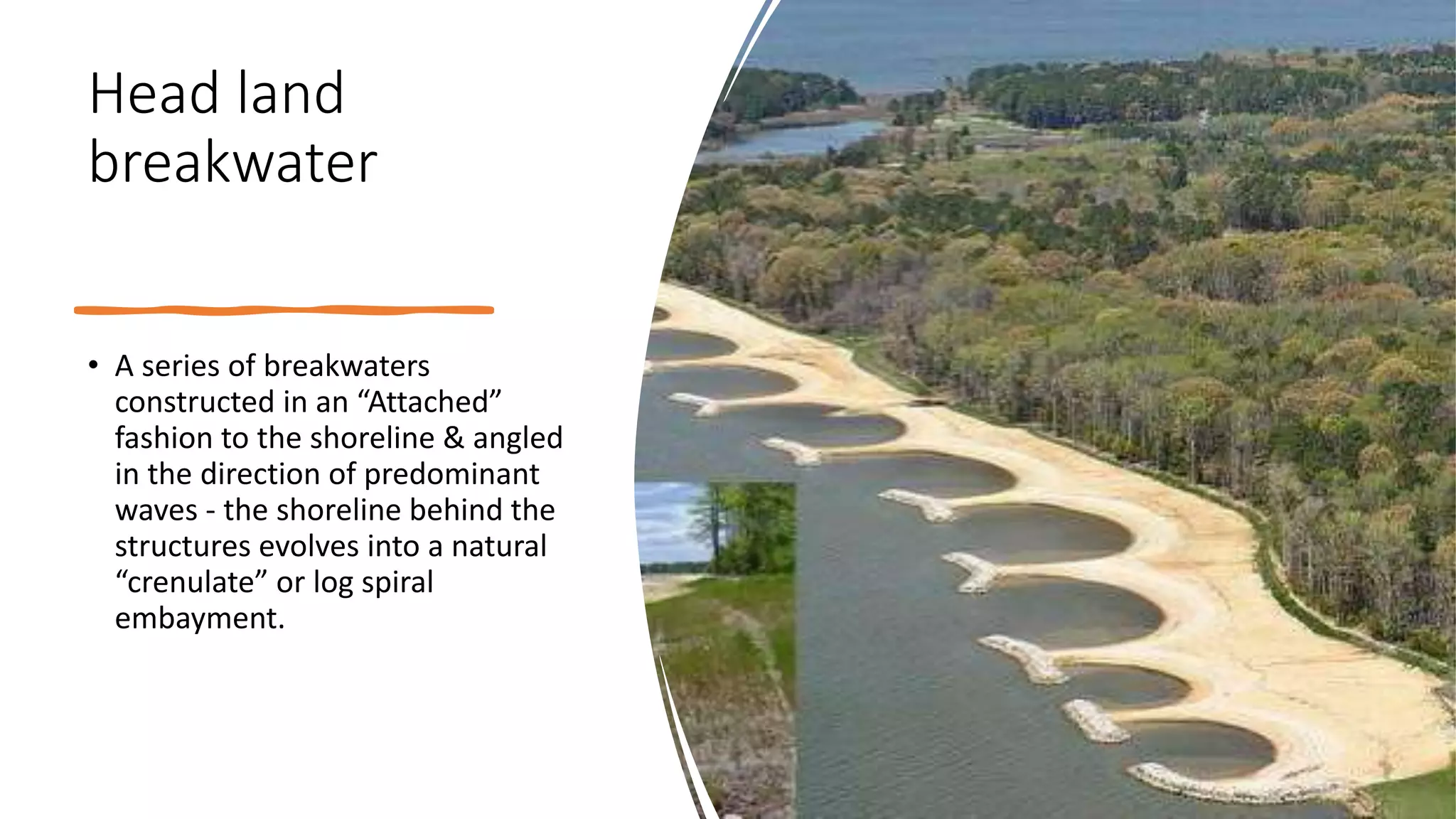 Head land breakwater

• A series of breakwaters constructed in an “Attached” fashion to the shoreline & angled in the direction of predominant waves - the shoreline behind the structures evolves into a natural “crenulate” or log spiral embayment.